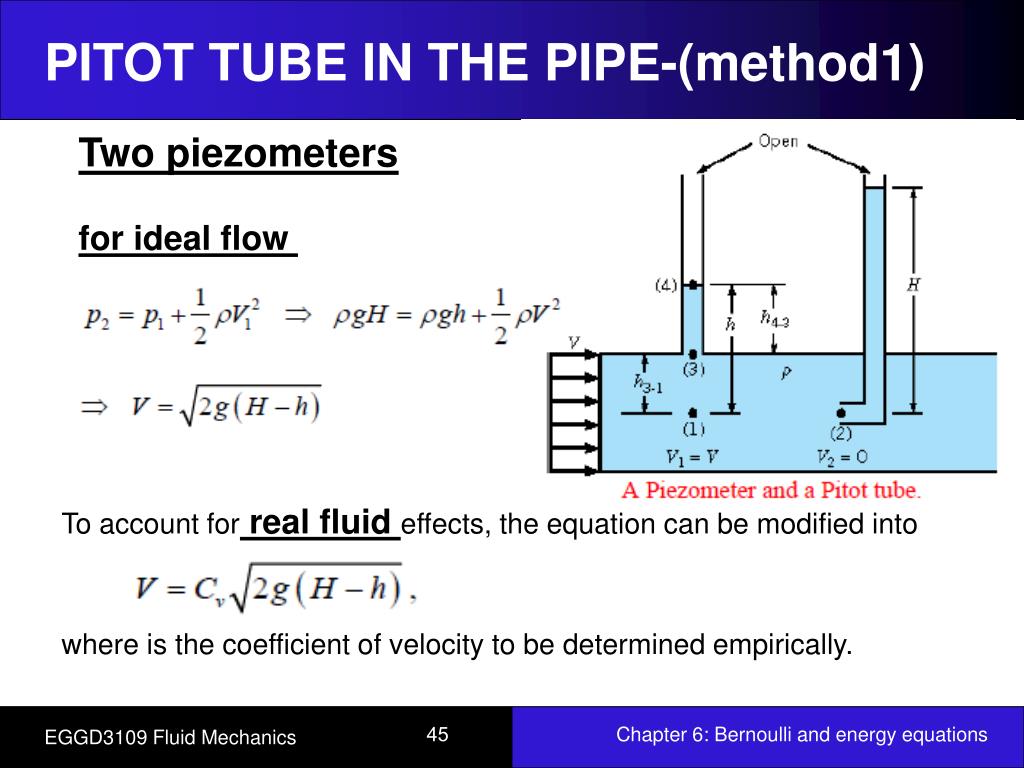 PITOT TUBE IN THE PIPE-(method1)

Two piezometers

for ideal flow

$p_2 = p_1 + \frac{1}{2}\rho V_1^2 \Rightarrow \rho g H = \rho g h + \frac{1}{2}\rho V^2$

$\Rightarrow V = \sqrt{2g(H-h)}$

Open

(4)

$h$

$h_{4\text{-}3}$

$H$

$V$

$h_{3\text{-}1}$

(3)

$\rho$

(1)

(2)

$V_1 = V$

$V_2 = 0$

A Piezometer and a Pitot tube.

To account for real fluid effects, the equation can be modified into

$V = C_v\sqrt{2g(H-h)}$ ,

where is the coefficient of velocity to be determined empirically.

EGGD3109 Fluid Mechanics

45

Chapter 6: Bernoulli and energy equations